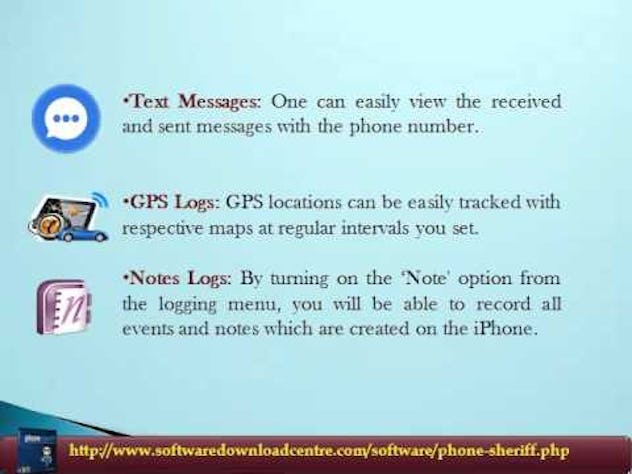 •Text Messages: One can easily view the received and sent messages with the phone number.

•GPS Logs: GPS locations can be easily tracked with respective maps at regular intervals you set.

•Notes Logs: By turning on the 'Note' option from the logging menu, you will be able to record all events and notes which are created on the iPhone.

http://www.softwaredownloadcentre.com/software/phone-sheriff.php